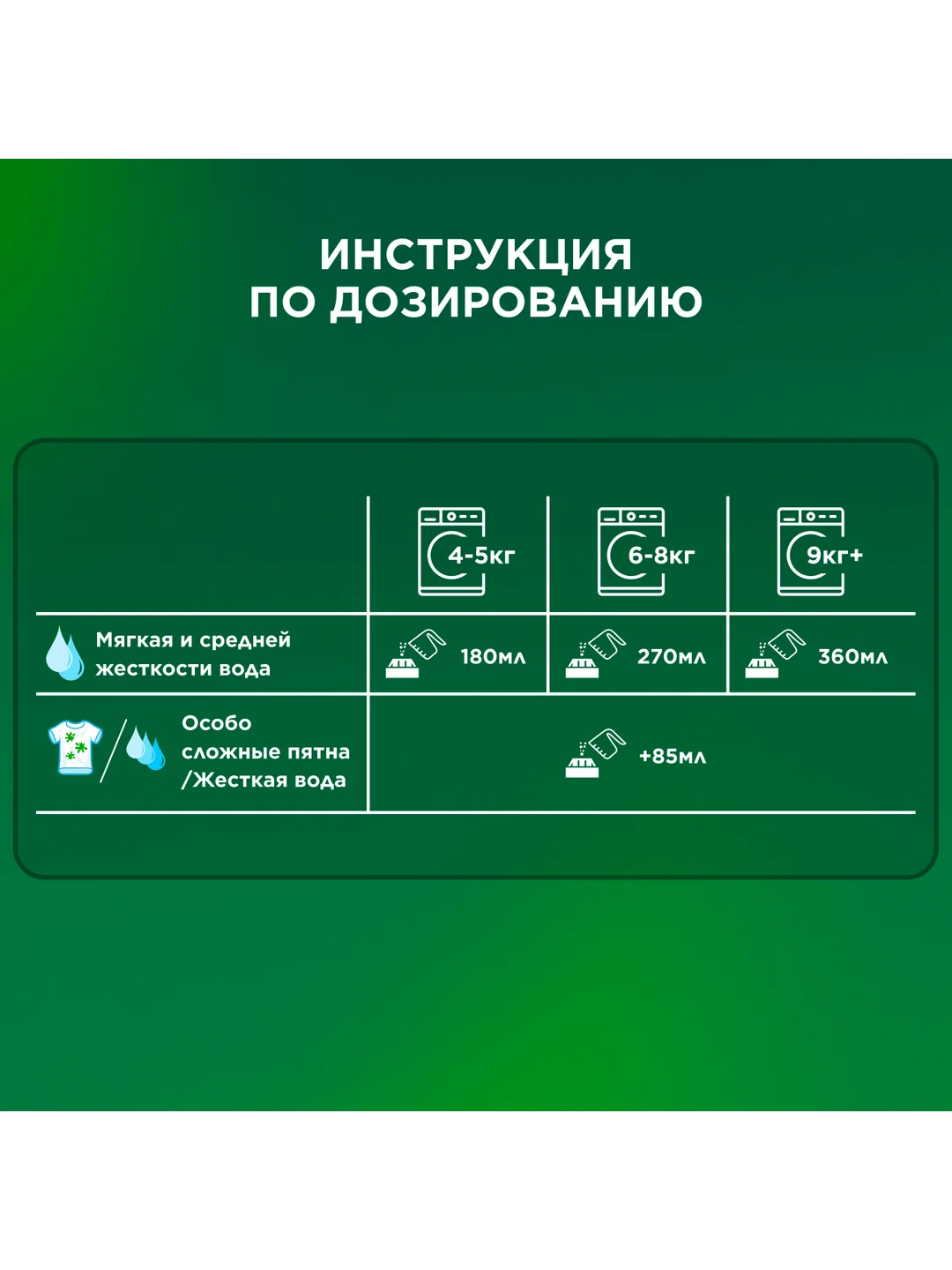 ИНСТРУКЦИЯ ПО ДОЗИРОВАНИЮ

| | 4-5кг | 6-8кг | 9кг+ |
|---|---|---|---|
| Мягкая и средней жесткости вода | 180мл | 270мл | 360мл |
| Особо сложные пятна /Жесткая вода | +85мл | | |